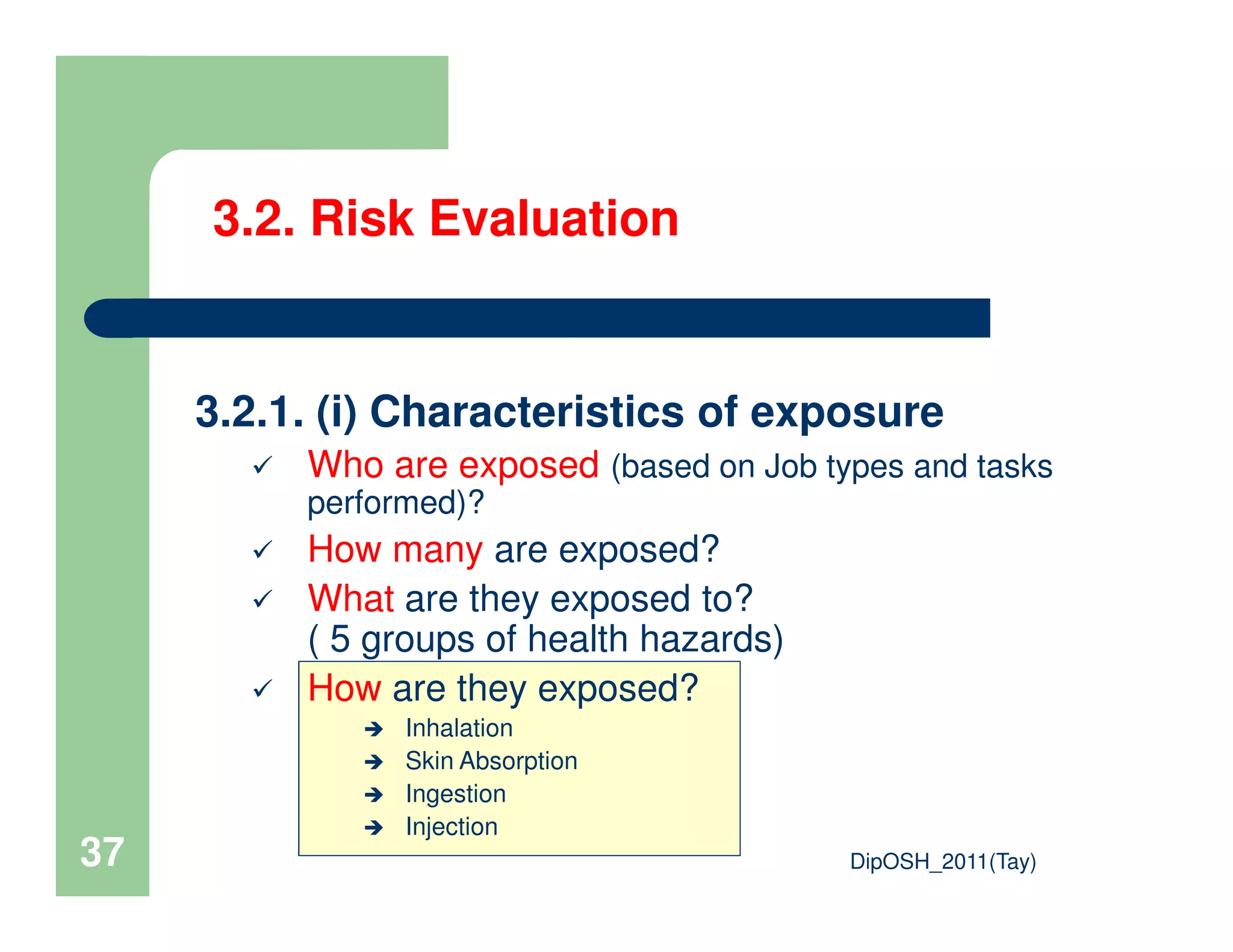 3.2. Risk Evaluation

3.2.1. (i) Characteristics of exposure

✓ Who are exposed (based on Job types and tasks performed)?

✓ How many are exposed?

✓ What are they exposed to?
( 5 groups of health hazards)

✓ How are they exposed?
➔ Inhalation
➔ Skin Absorption
➔ Ingestion
➔ Injection

37

DipOSH_2011(Tay)